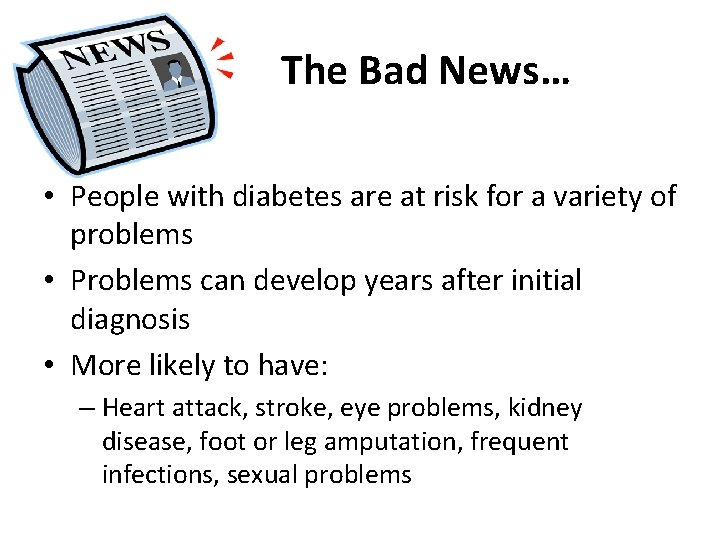 NEWS

The Bad News…

• People with diabetes are at risk for a variety of problems
• Problems can develop years after initial diagnosis
• More likely to have:
– Heart attack, stroke, eye problems, kidney disease, foot or leg amputation, frequent infections, sexual problems